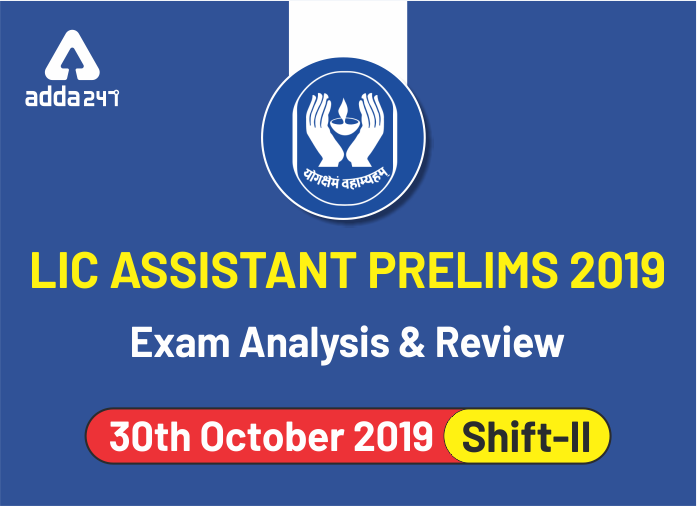 adda247

योगक्षेमं वहाम्यहम्

LIC ASSISTANT PRELIMS 2019

Exam Analysis & Review

30th October 2019 Shift-II